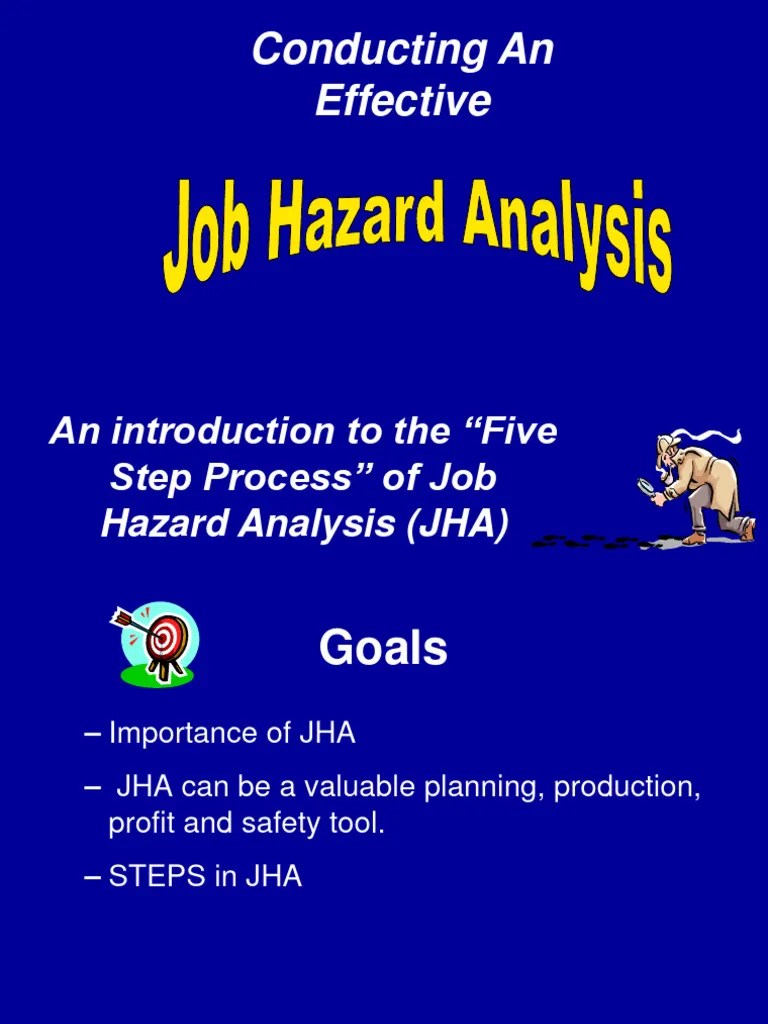 Conducting An Effective

Job Hazard Analysis

An introduction to the “Five Step Process” of Job Hazard Analysis (JHA)

Goals

– Importance of JHA

– JHA can be a valuable planning, production, profit and safety tool.

– STEPS in JHA